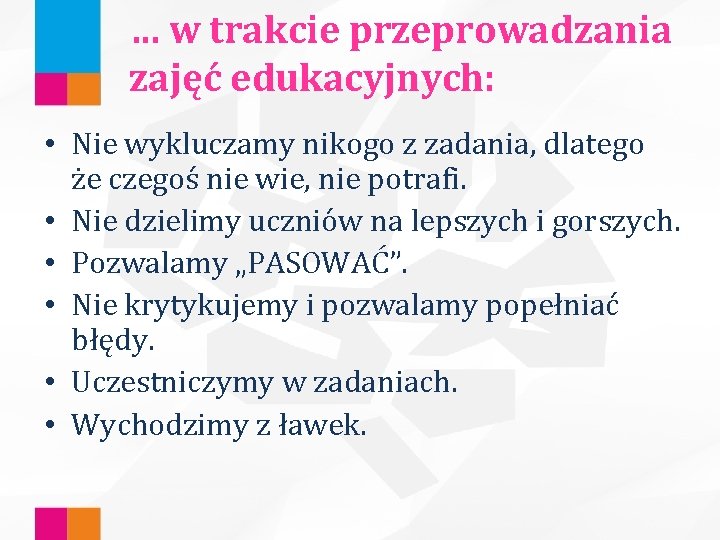 … w trakcie przeprowadzania zajęć edukacyjnych:

• Nie wykluczamy nikogo z zadania, dlatego że czegoś nie wie, nie potrafi.
• Nie dzielimy uczniów na lepszych i gorszych.
• Pozwalamy „PASOWAĆ”.
• Nie krytykujemy i pozwalamy popełniać błędy.
• Uczestniczymy w zadaniach.
• Wychodzimy z ławek.